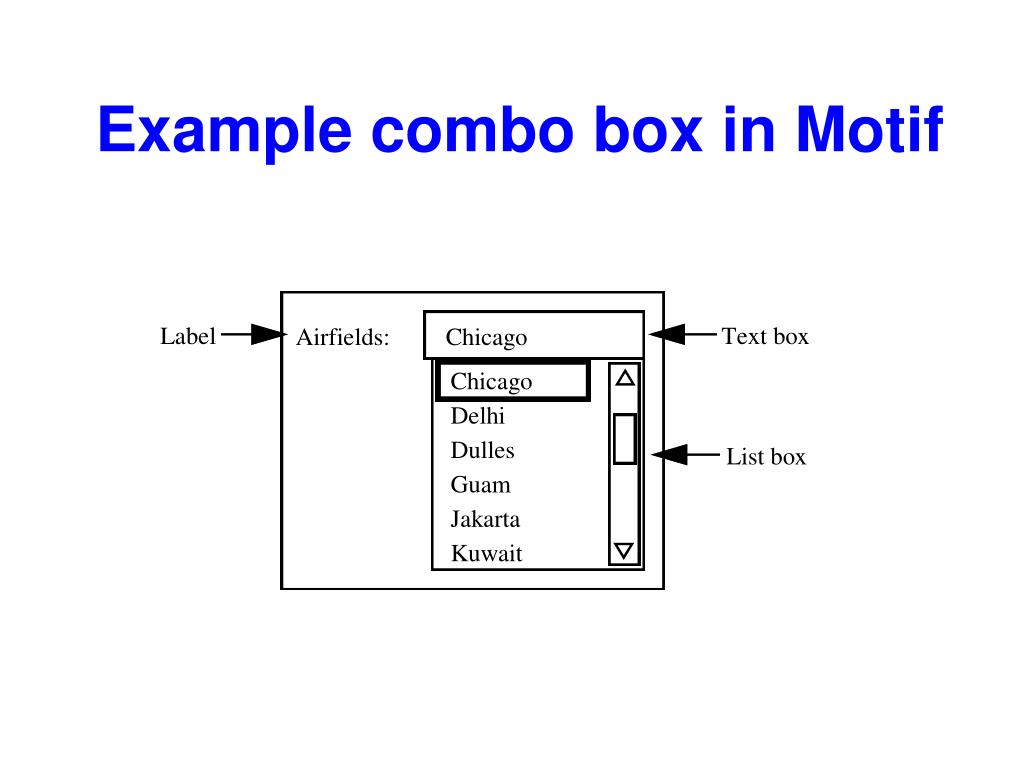 Example combo box in Motif

Label

Airfields:

Chicago

Text box

Chicago
Delhi
Dulles
Guam
Jakarta
Kuwait

List box